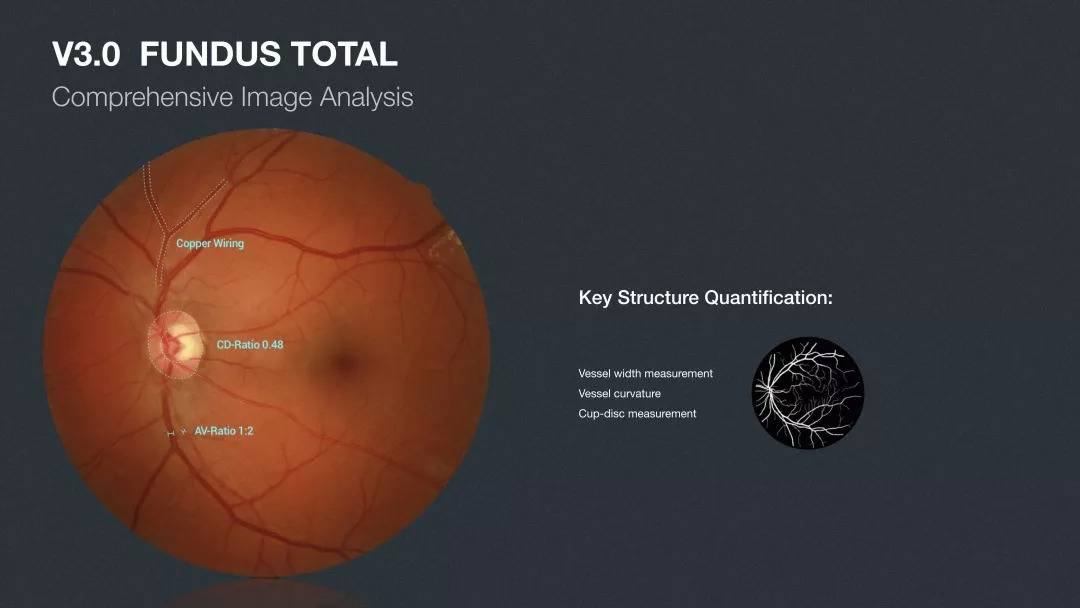 V3.0 FUNDUS TOTAL
Comprehensive Image Analysis

Copper Wiring

CD-Ratio 0.48

AV-Ratio 1:2

Key Structure Quantification:

Vessel width measurement
Vessel curvature
Cup-disc measurement